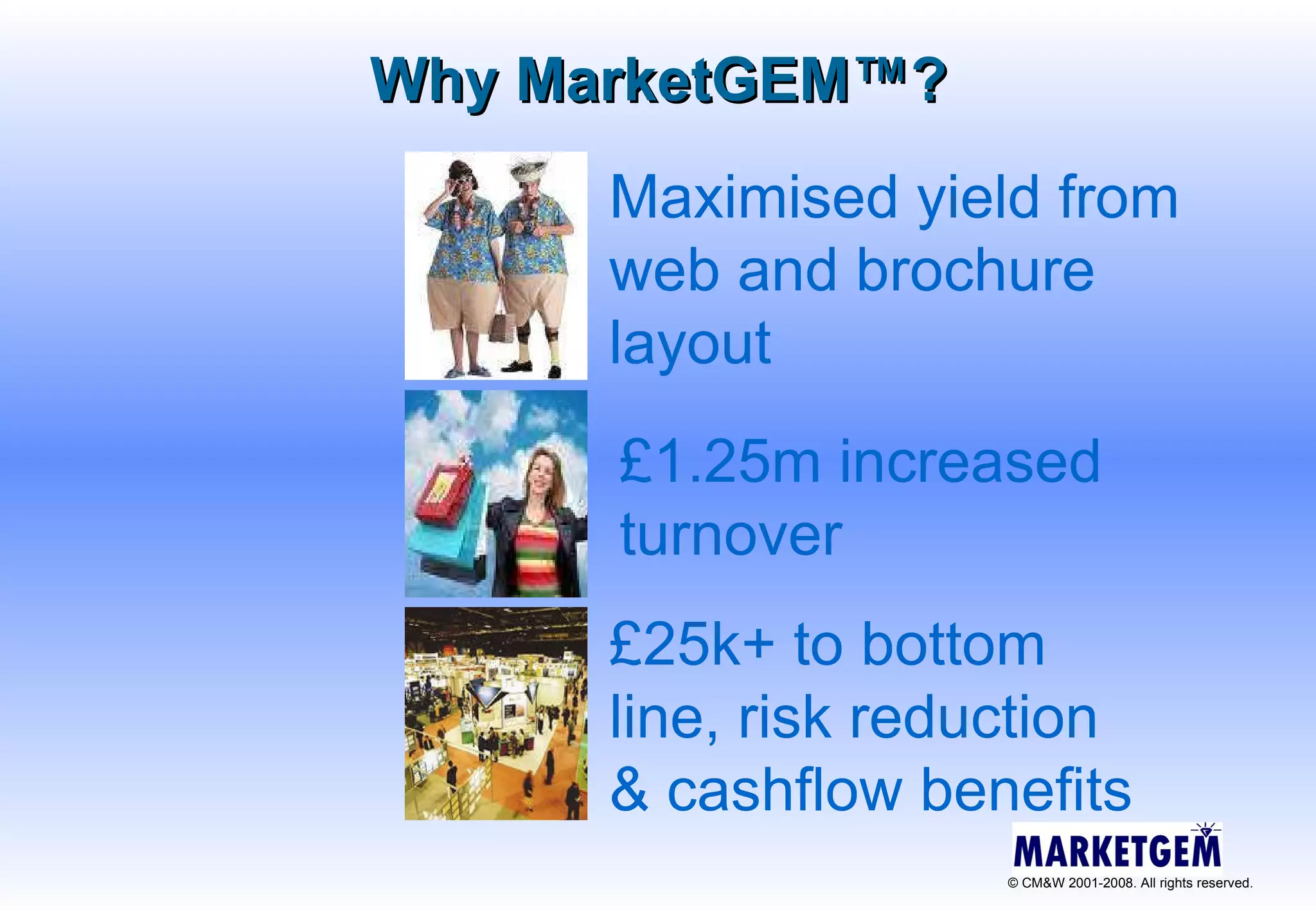 Why MarketGEM™?

Maximised yield from web and brochure layout

£1.25m increased turnover

£25k+ to bottom line, risk reduction & cashflow benefits

MARKETGEM

© CM&W 2001-2008. All rights reserved.